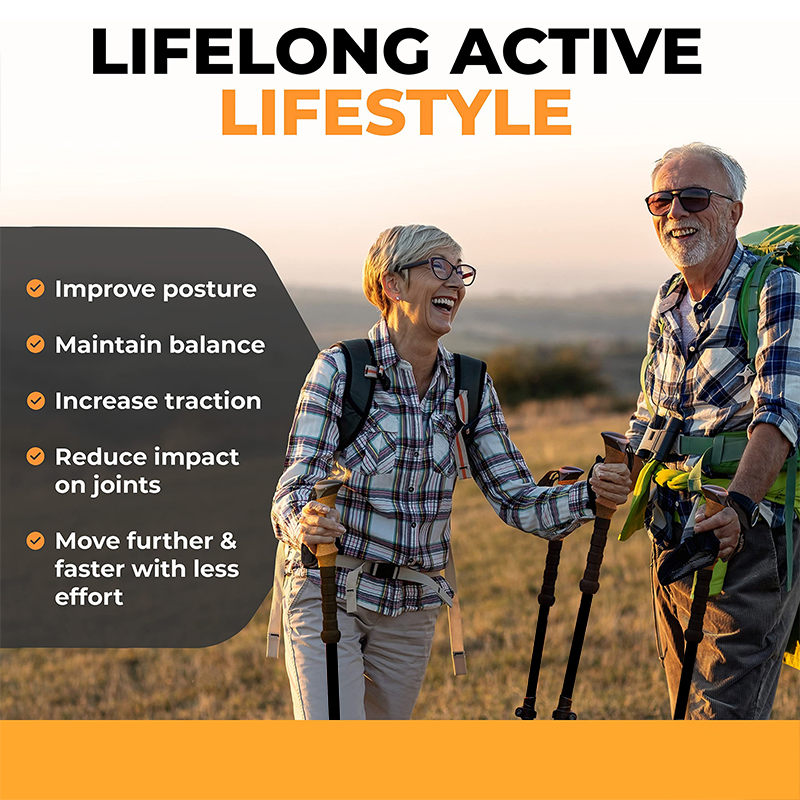 LIFELONG ACTIVE
LIFESTYLE

Improve posture

Maintain balance

Increase traction

Reduce impact on joints

Move further & faster with less effort